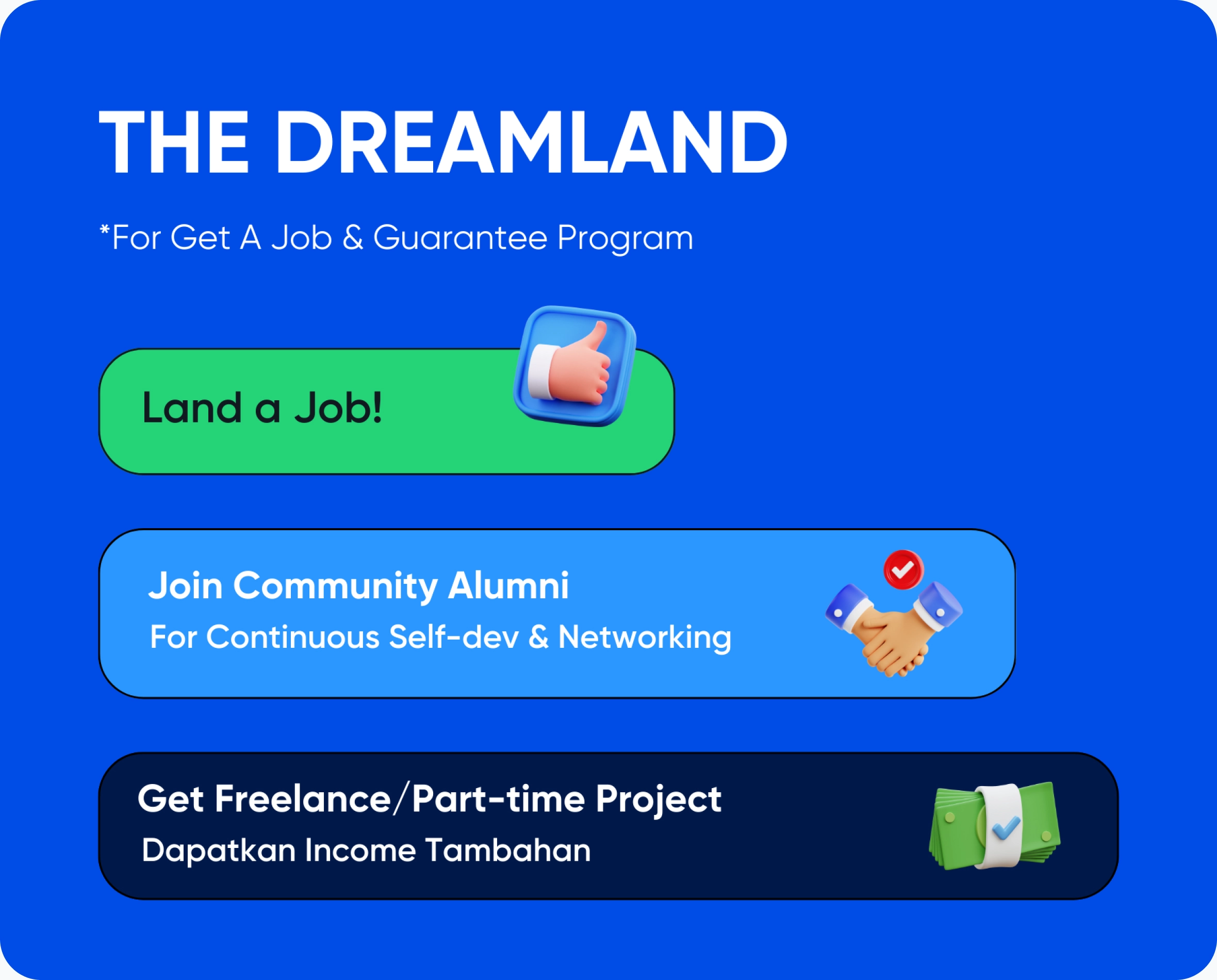 THE DREAMLAND

*For Get A Job & Guarantee Program

Land a Job!

Join Community Alumni
For Continuous Self-dev & Networking

Get Freelance/Part-time Project
Dapatkan Income Tambahan